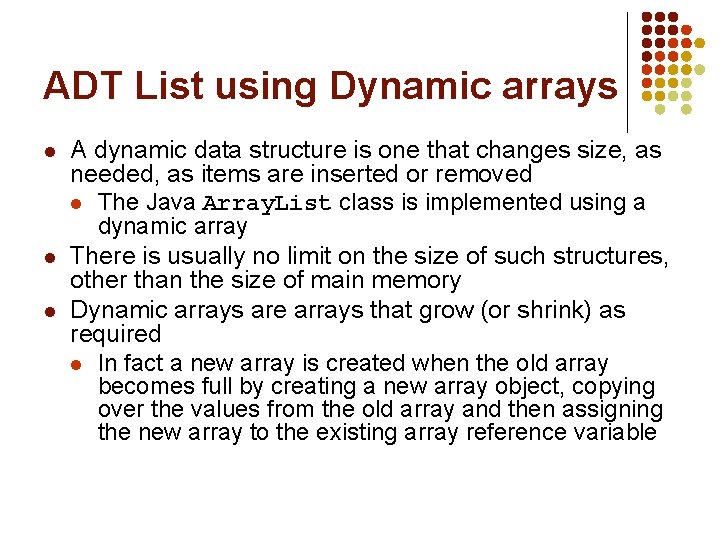 ADT List using Dynamic arrays

- A dynamic data structure is one that changes size, as needed, as items are inserted or removed
  - The Java ArrayList class is implemented using a dynamic array
- There is usually no limit on the size of such structures, other than the size of main memory
- Dynamic arrays are arrays that grow (or shrink) as required
  - In fact a new array is created when the old array becomes full by creating a new array object, copying over the values from the old array and then assigning the new array to the existing array reference variable